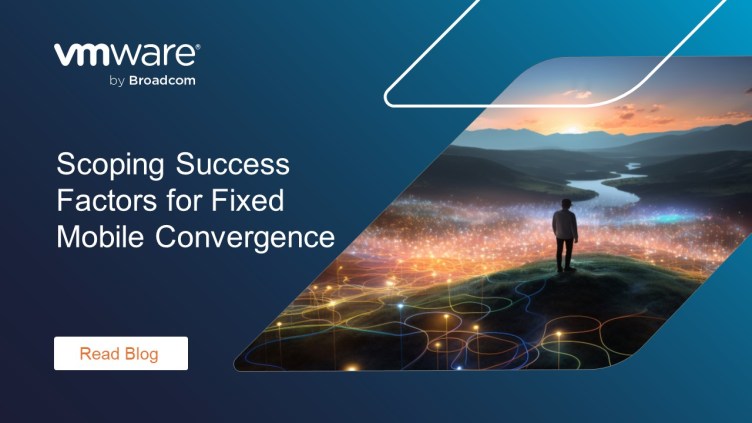 vmware®
by Broadcom

Scoping Success Factors for Fixed Mobile Convergence

Read Blog